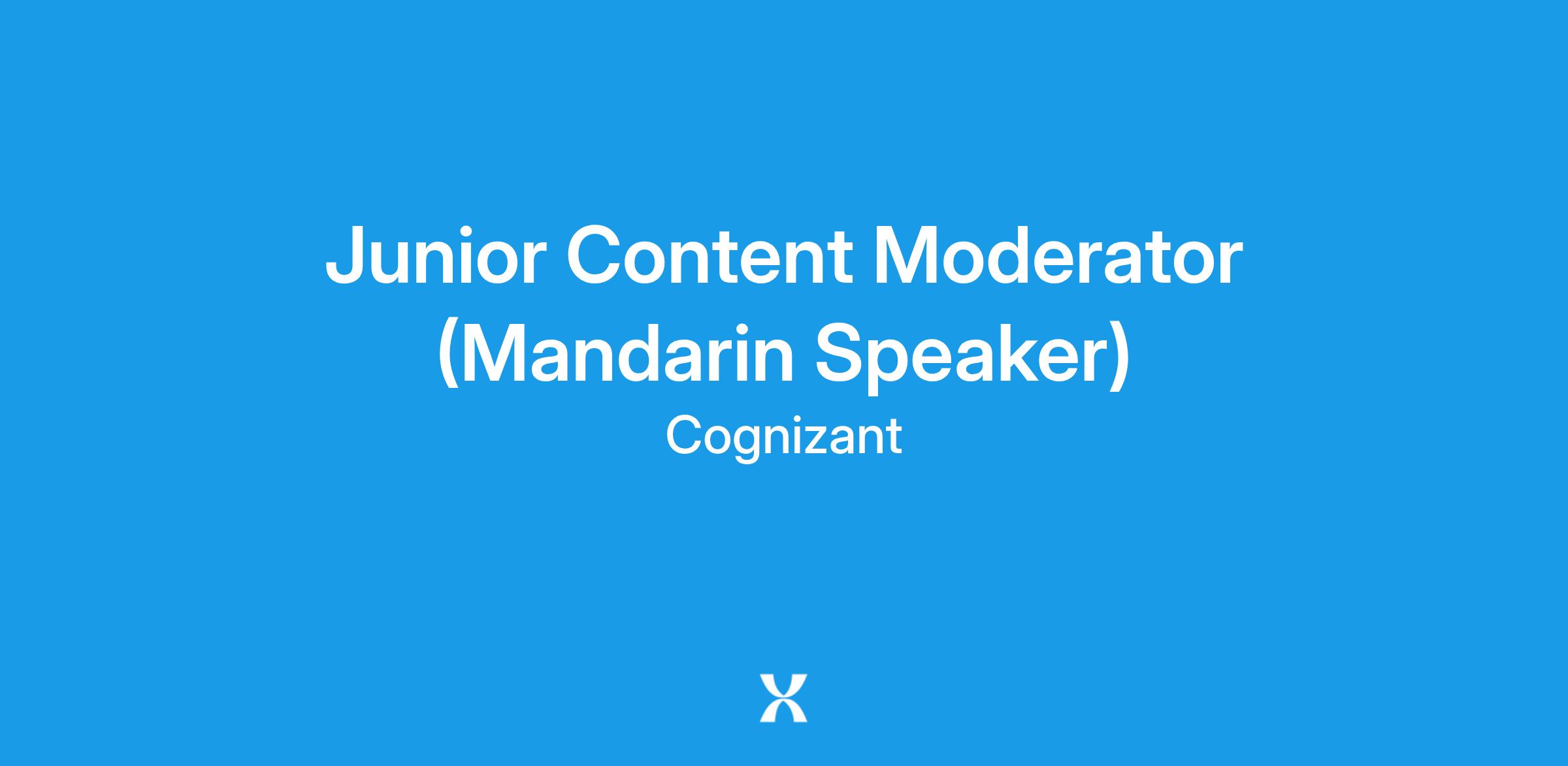 Junior Content Moderator (Mandarin Speaker)

Cognizant